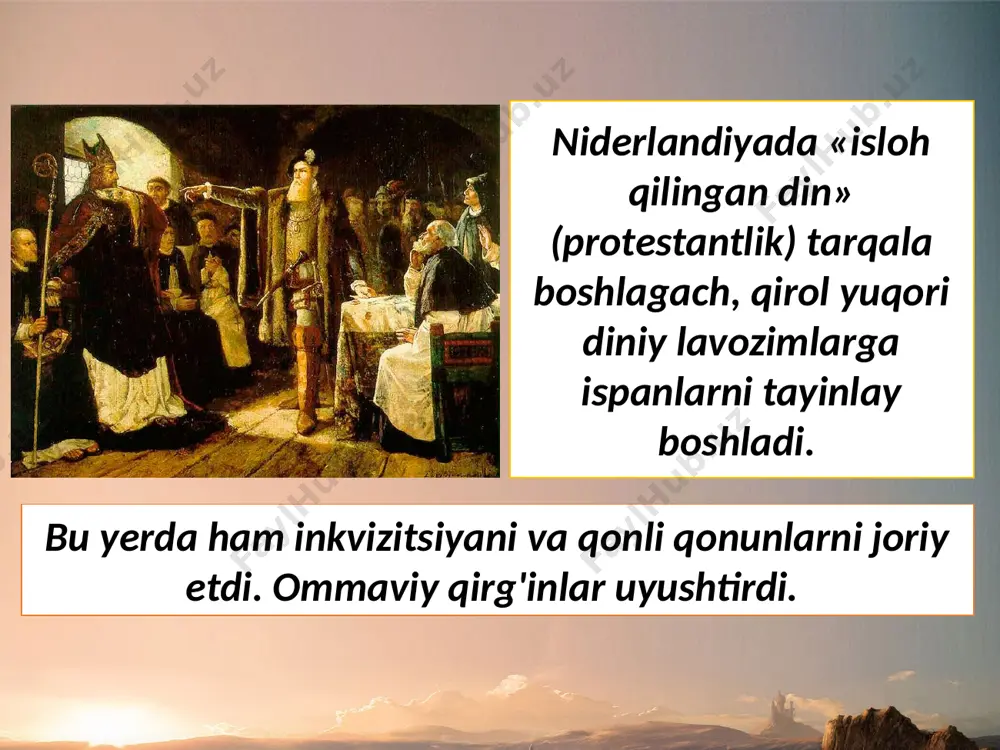 Niderlandiyada «isloh qilingan din» (protestantlik) tarqala boshlagach, qirol yuqori diniy lavozimlarga ispanlarni tayinlay boshladi.

Bu yerda ham inkvizitsiyani va qonli qonunlarni joriy etdi. Ommaviy qirg'inlar uyushtirdi.

FaylHub.uz